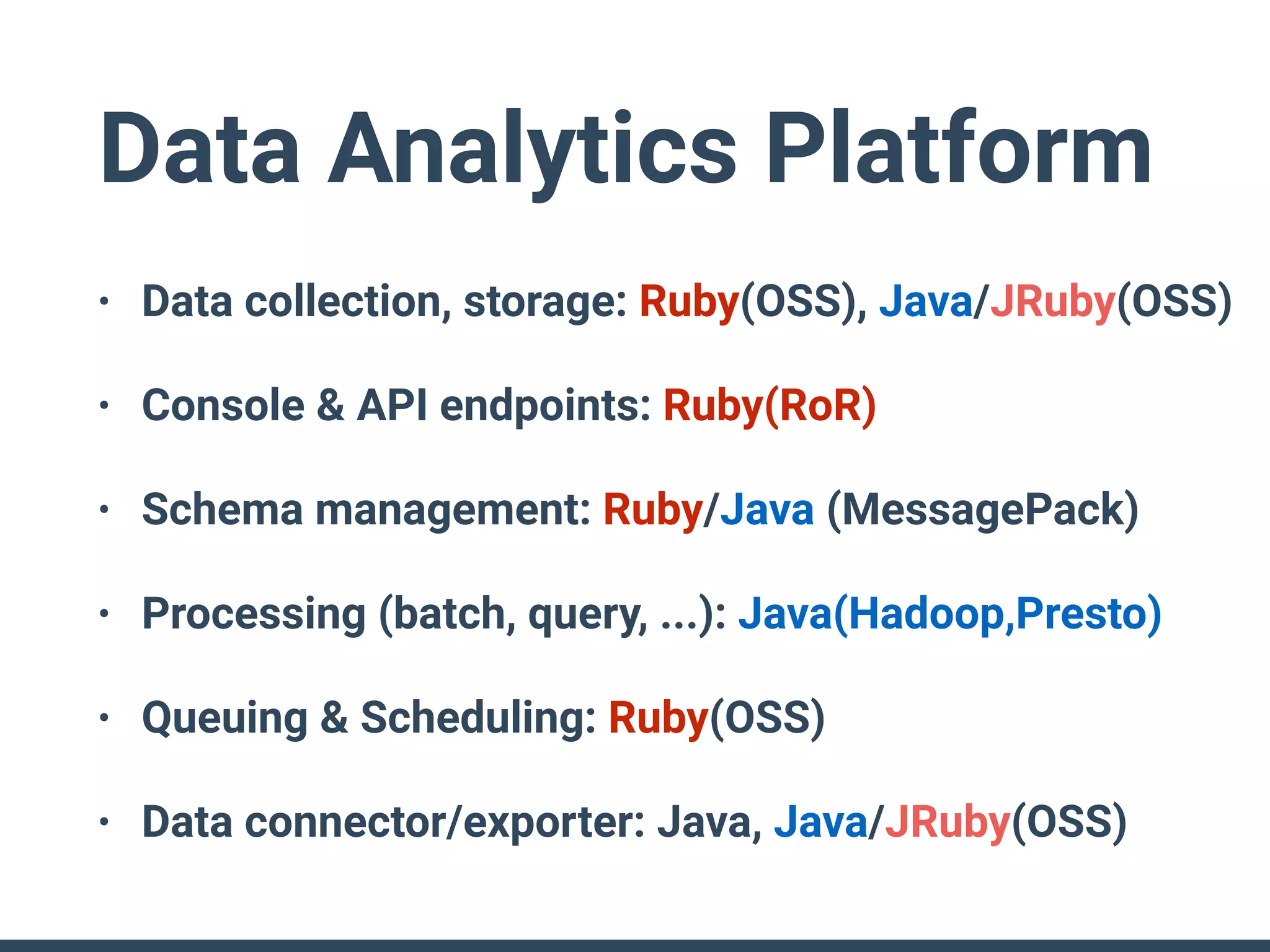 Data Analytics Platform

• Data collection, storage: Ruby(OSS), Java/JRuby(OSS)

• Console & API endpoints: Ruby(RoR)

• Schema management: Ruby/Java (MessagePack)

• Processing (batch, query, ...): Java(Hadoop,Presto)

• Queuing & Scheduling: Ruby(OSS)

• Data connector/exporter: Java, Java/JRuby(OSS)